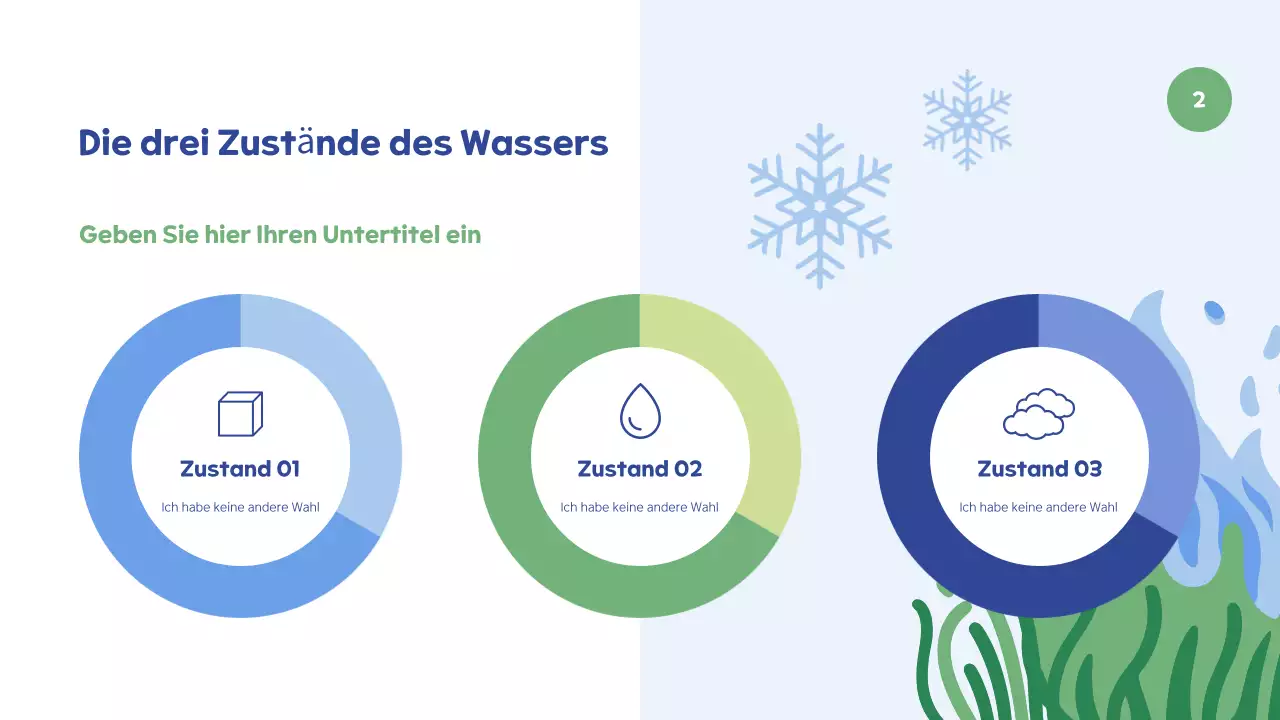 2

Die drei Zustände des Wassers

Geben Sie hier Ihren Untertitel ein

Zustand 01

Ich habe keine andere Wahl

Zustand 02

Ich habe keine andere Wahl

Zustand 03

Ich habe keine andere Wahl